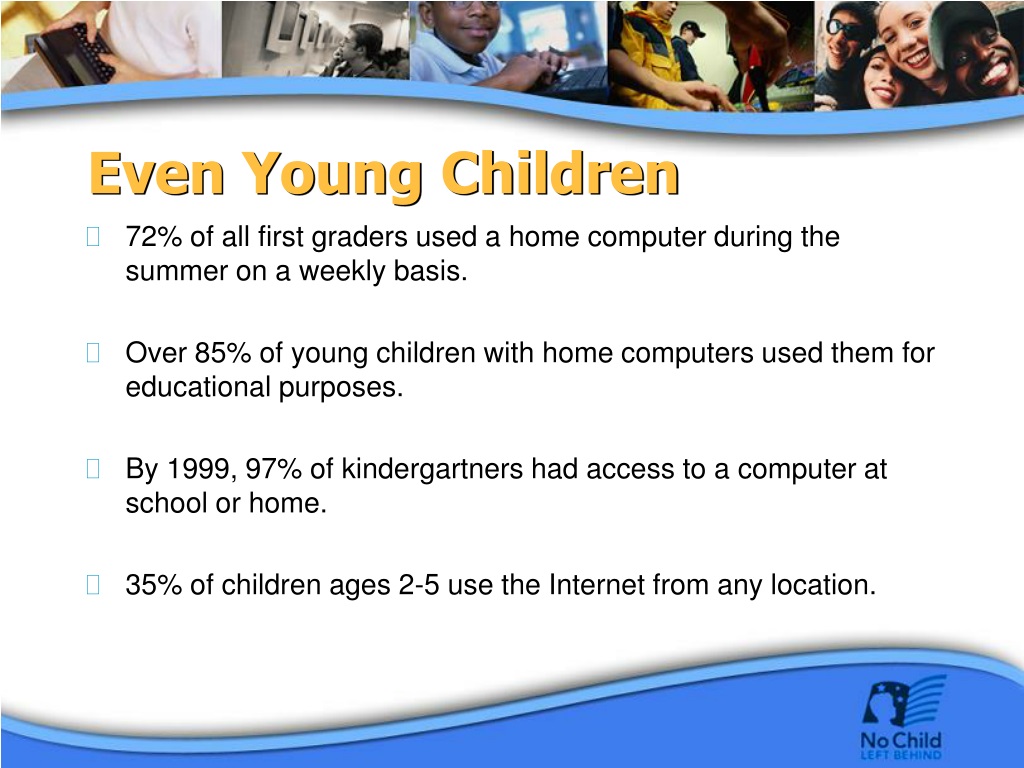 Even Young Children

72% of all first graders used a home computer during the summer on a weekly basis.

Over 85% of young children with home computers used them for educational purposes.

By 1999, 97% of kindergartners had access to a computer at school or home.

35% of children ages 2-5 use the Internet from any location.

No Child LEFT BEHIND